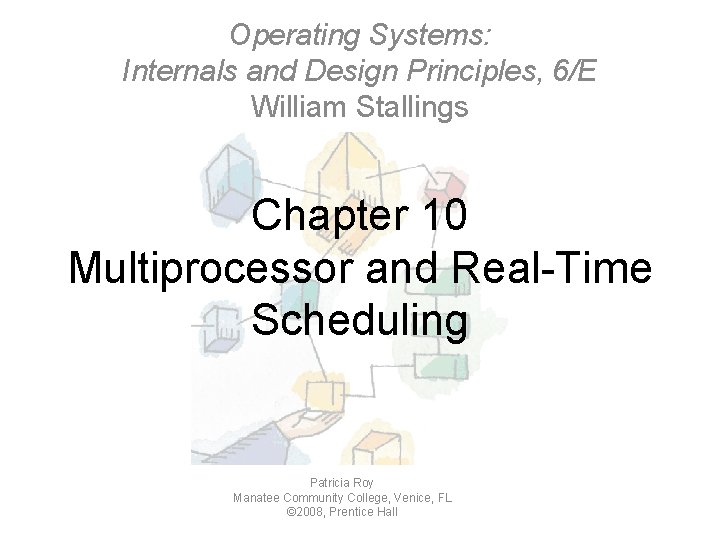 Operating Systems:
Internals and Design Principles, 6/E
William Stallings

Chapter 10
Multiprocessor and Real-Time Scheduling

Patricia Roy
Manatee Community College, Venice, FL
©2008, Prentice Hall